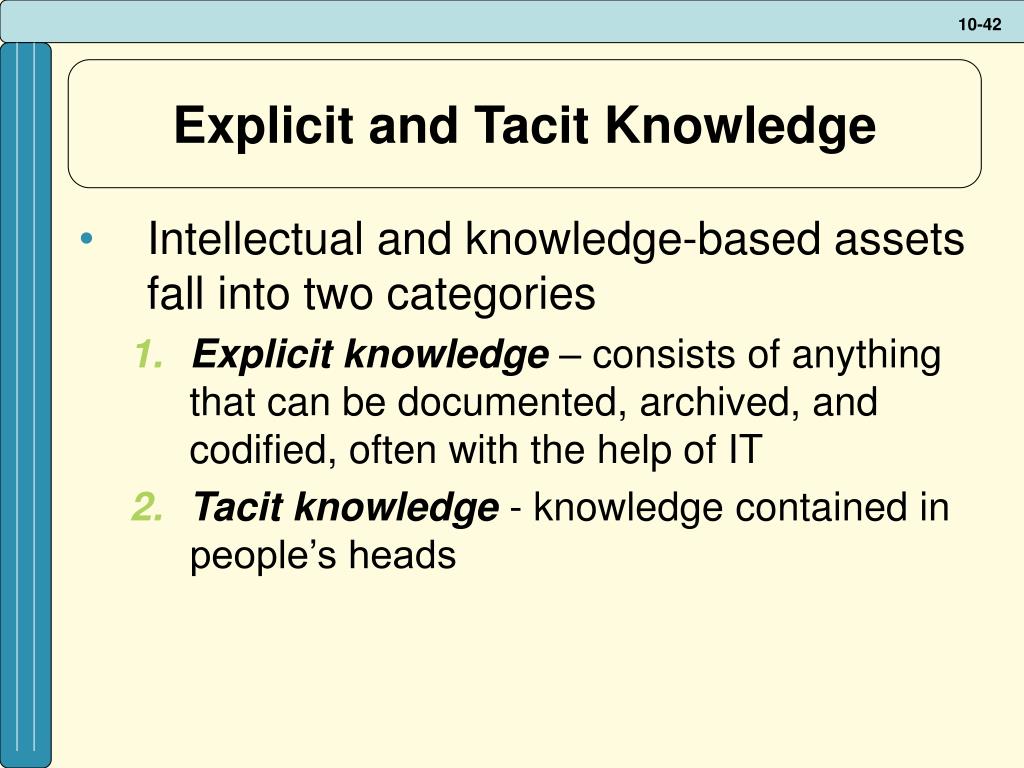 10-42

Explicit and Tacit Knowledge

• Intellectual and knowledge-based assets fall into two categories

1. Explicit knowledge – consists of anything that can be documented, archived, and codified, often with the help of IT

2. Tacit knowledge - knowledge contained in people’s heads